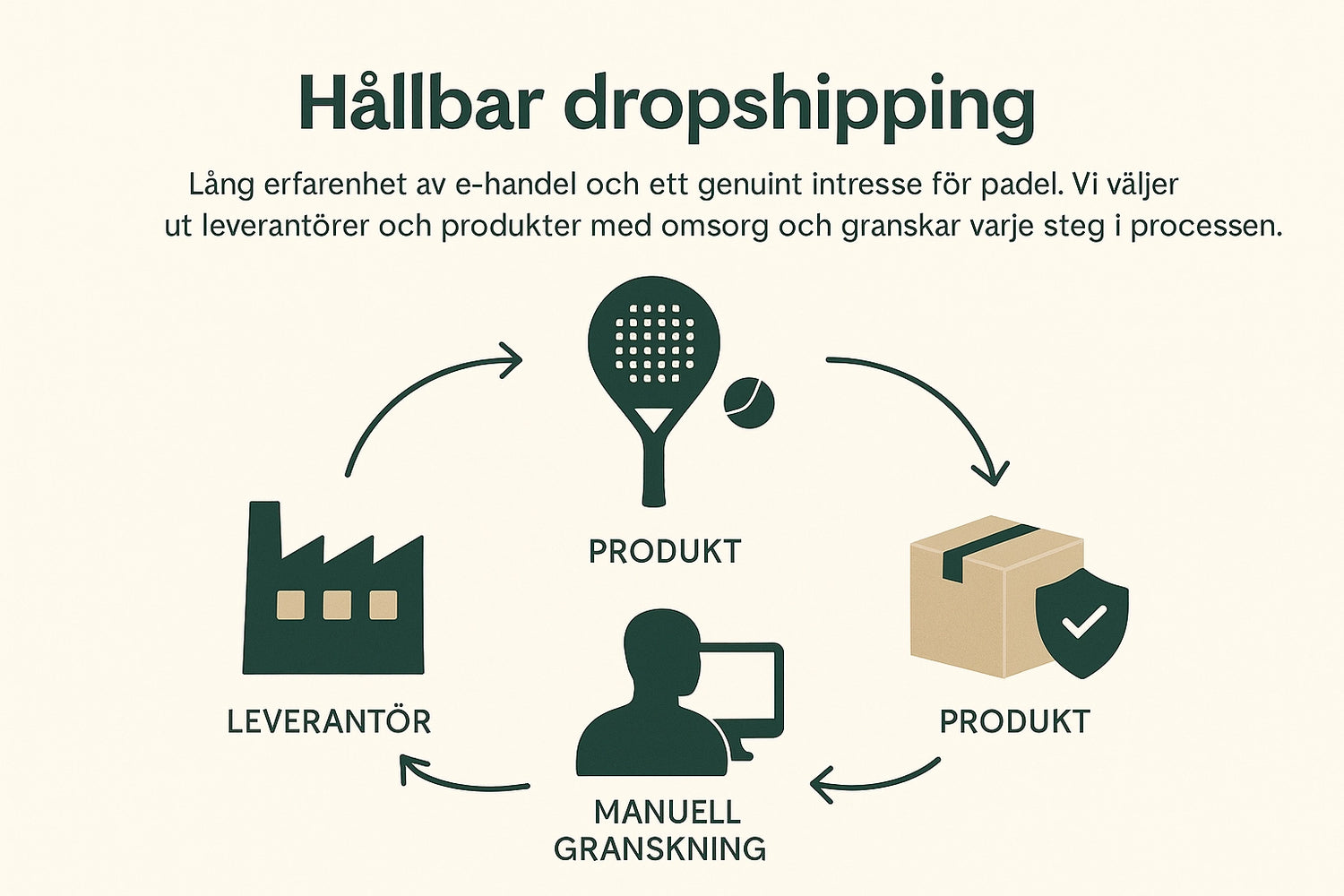 Hållbar dropshipping

Lång erfarenhet av e-handel och ett genuint intresse för padel. Vi väljer ut leverantörer och produkter med omsorg och granskar varje steg i processen.

PRODUKT

LEVERANTÖR

PRODUKT

MANUELL GRANSKNING